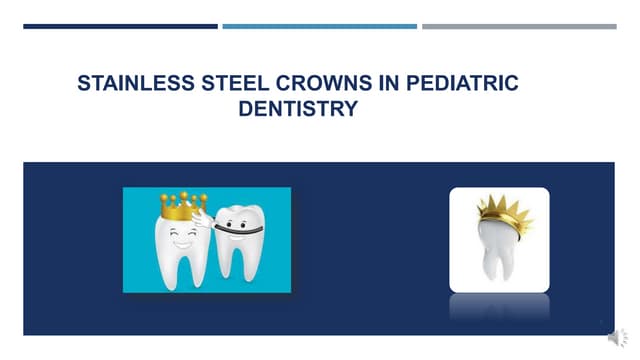 STAINLESS STEEL CROWNS IN PEDIATRIC DENTISTRY